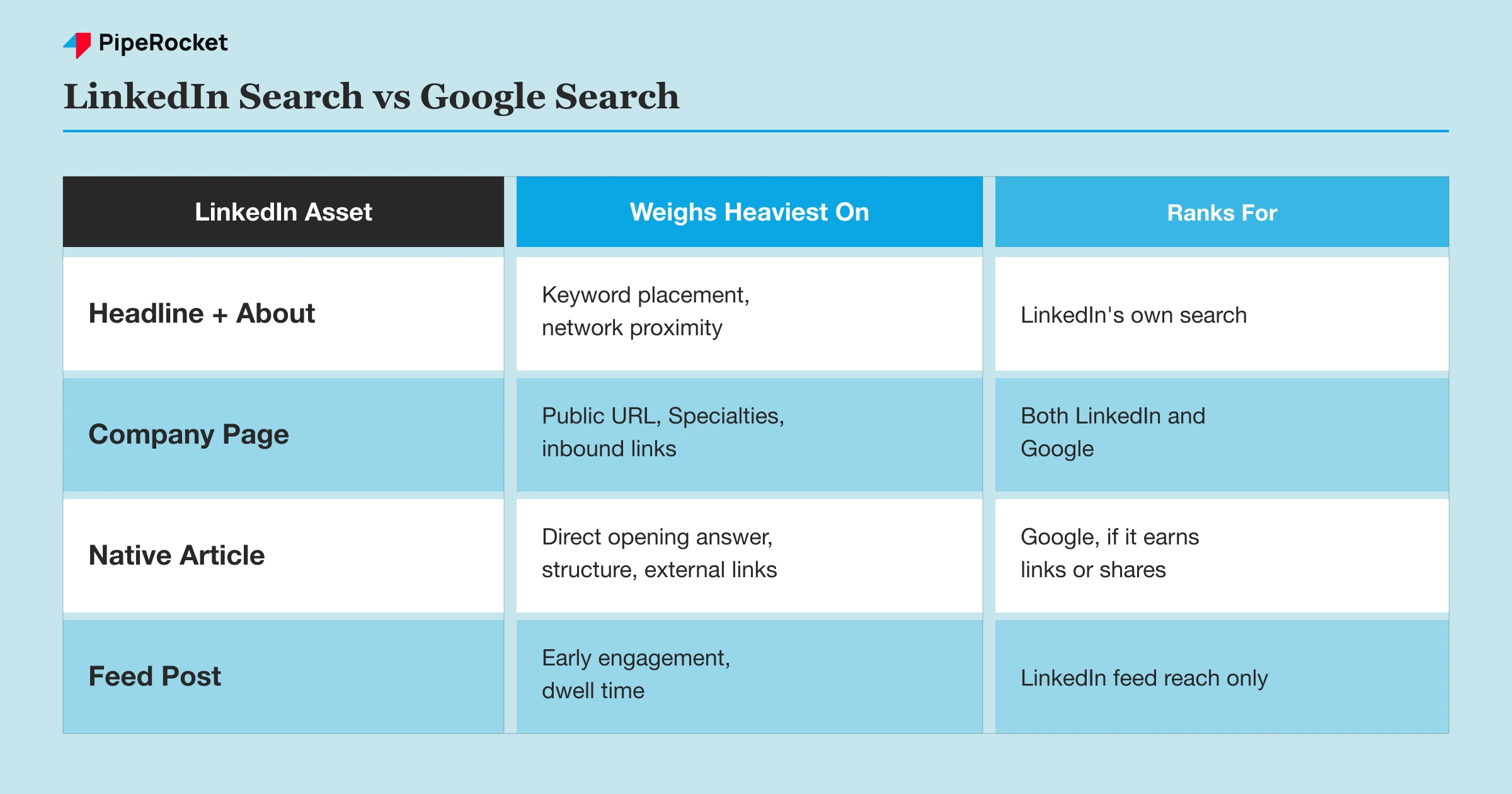 PipeRocket

LinkedIn Search vs Google Search

| LinkedIn Asset | Weighs Heaviest On | Ranks For |
|---|---|---|
| Headline + About | Keyword placement, network proximity | LinkedIn's own search |
| Company Page | Public URL, Specialties, inbound links | Both LinkedIn and Google |
| Native Article | Direct opening answer, structure, external links | Google, if it earns links or shares |
| Feed Post | Early engagement, dwell time | LinkedIn feed reach only |